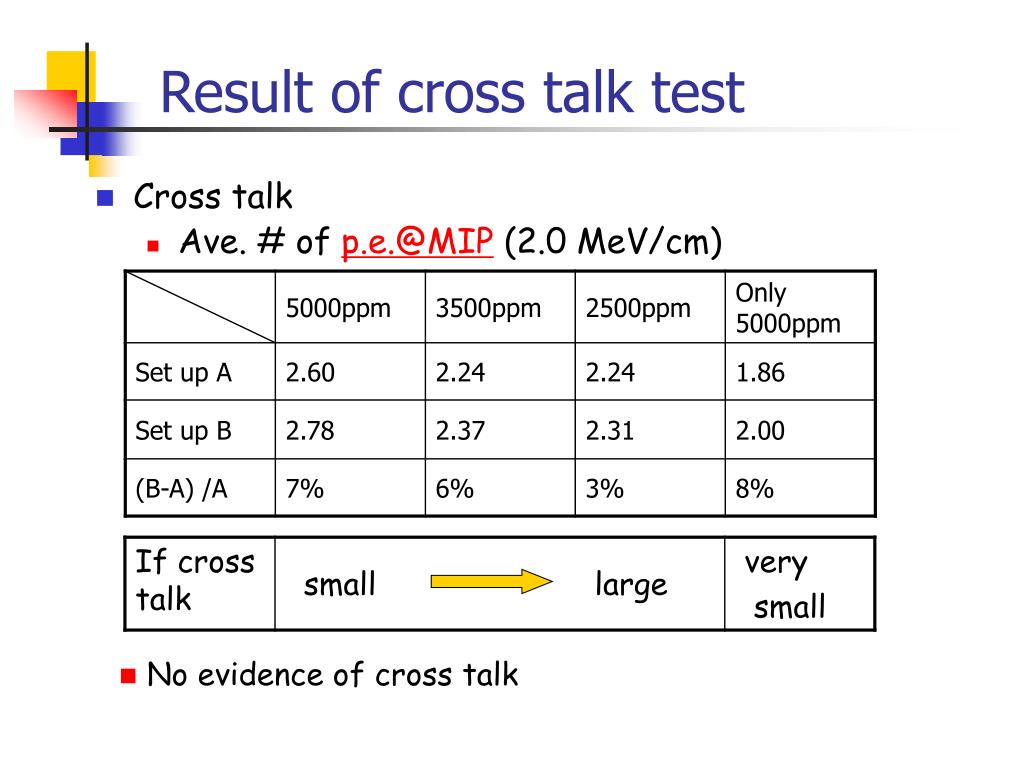 Result of cross talk test

Cross talk

Ave. # of p.e.@MIP (2.0 MeV/cm)

| | 5000ppm | 3500ppm | 2500ppm | Only 5000ppm |
|---|---|---|---|---|
| Set up A | 2.60 | 2.24 | 2.24 | 1.86 |
| Set up B | 2.78 | 2.37 | 2.31 | 2.00 |
| (B-A) /A | 7% | 6% | 3% | 8% |

| If cross talk | small large | very small |
|---|---|---|

No evidence of cross talk